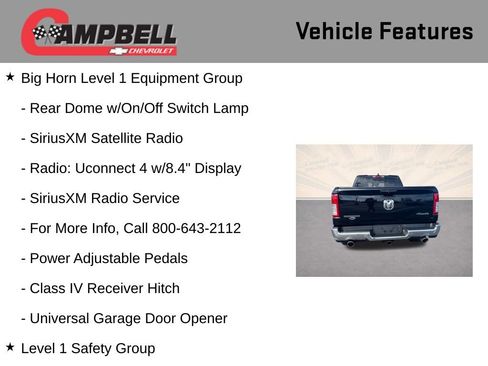 CAMPBELL
CHEVROLET

Vehicle Features

★ Big Horn Level 1 Equipment Group

- Rear Dome w/On/Off Switch Lamp

- SiriusXM Satellite Radio

- Radio: Uconnect 4 w/8.4" Display

- SiriusXM Radio Service

- For More Info, Call 800-643-2112

- Power Adjustable Pedals

- Class IV Receiver Hitch

- Universal Garage Door Opener

★ Level 1 Safety Group